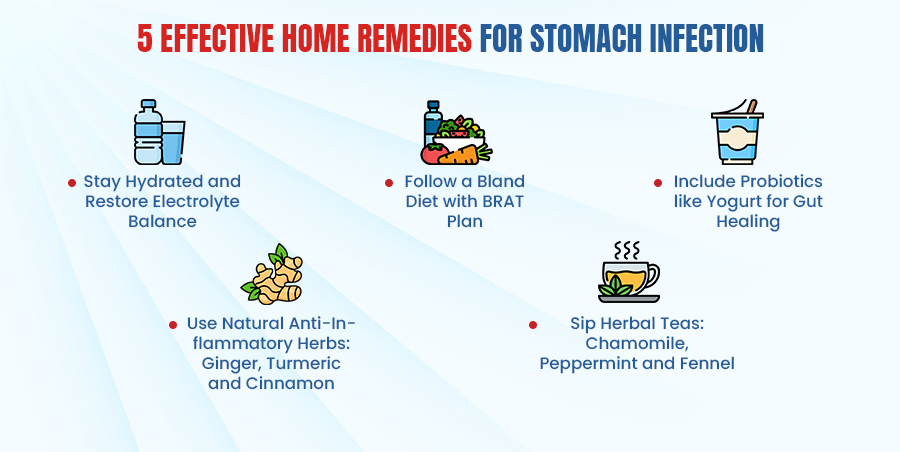 5 EFFECTIVE HOME REMEDIES FOR STOMACH INFECTION

• Stay Hydrated and Restore Electrolyte Balance

• Follow a Bland Diet with BRAT Plan

• Include Probiotics like Yogurt for Gut Healing

• Use Natural Anti-Inflammatory Herbs: Ginger, Turmeric and Cinnamon

• Sip Herbal Teas: Chamomile, Peppermint and Fennel